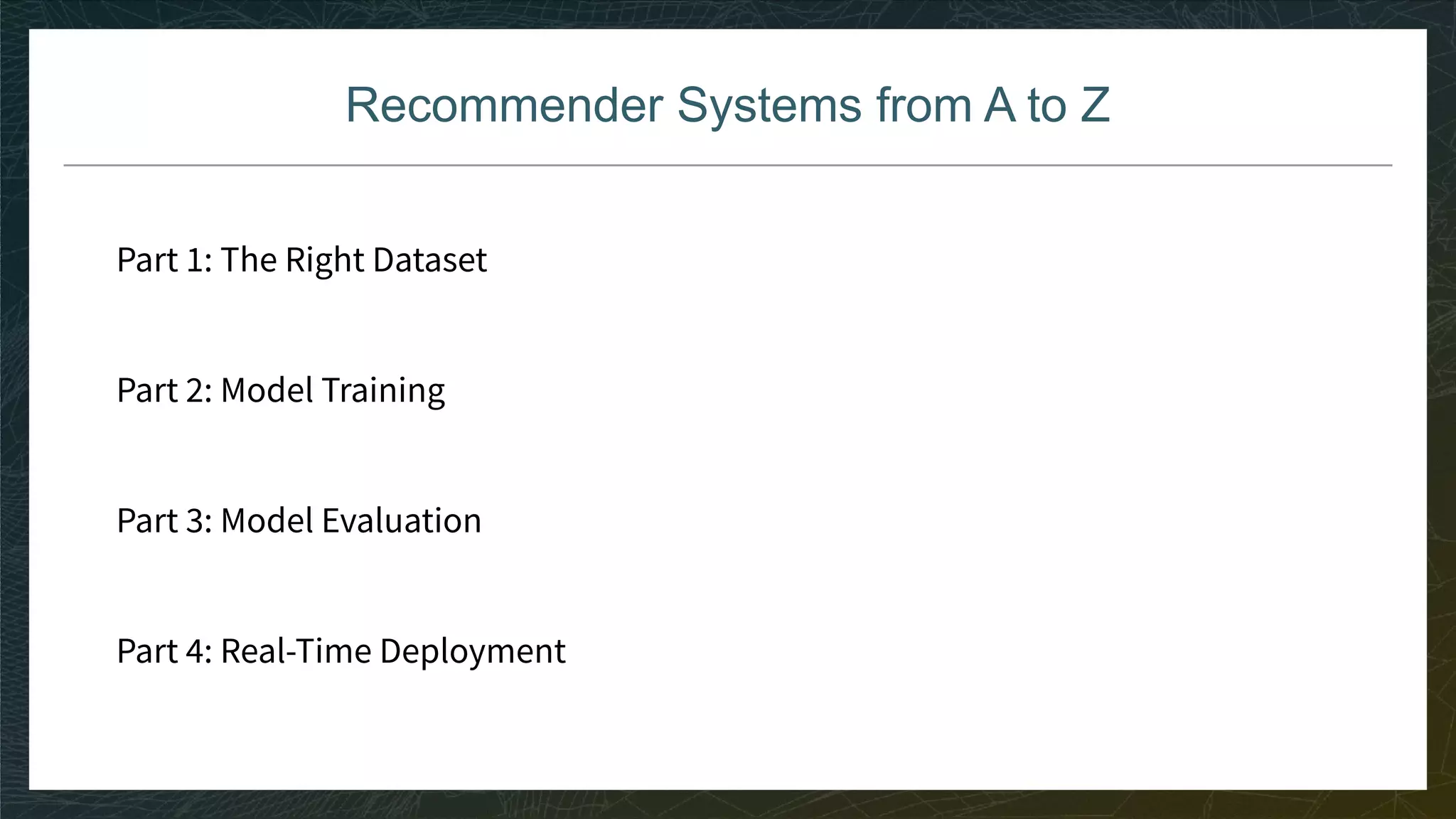 Recommender Systems from A to Z

Part 1: The Right Dataset

Part 2: Model Training

Part 3: Model Evaluation

Part 4: Real-Time Deployment